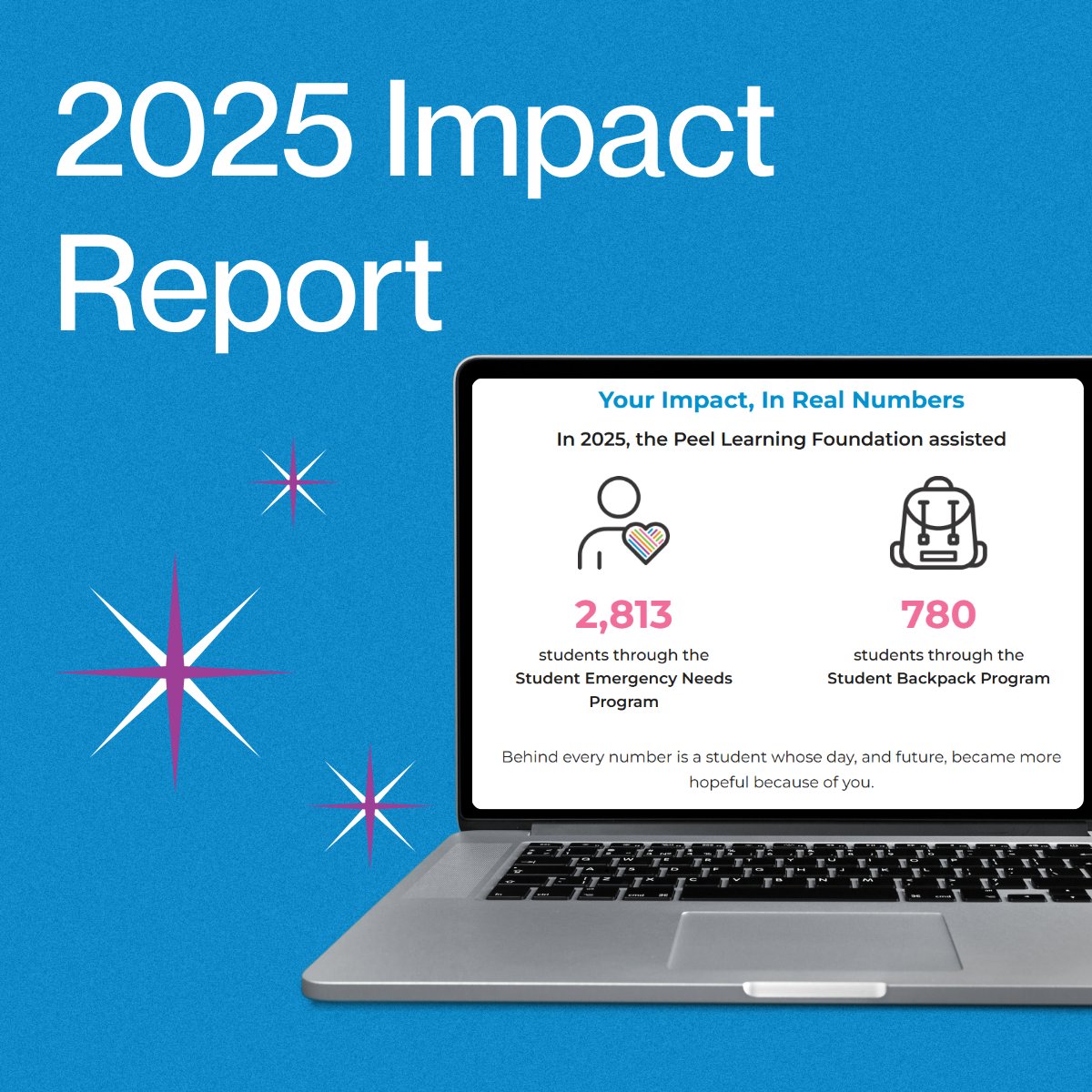 2025 Impact Report

Your Impact, In Real Numbers

In 2025, the Peel Learning Foundation assisted

2,813
students through the Student Emergency Needs Program

780
students through the Student Backpack Program

Behind every number is a student whose day, and future, became more hopeful because of you.